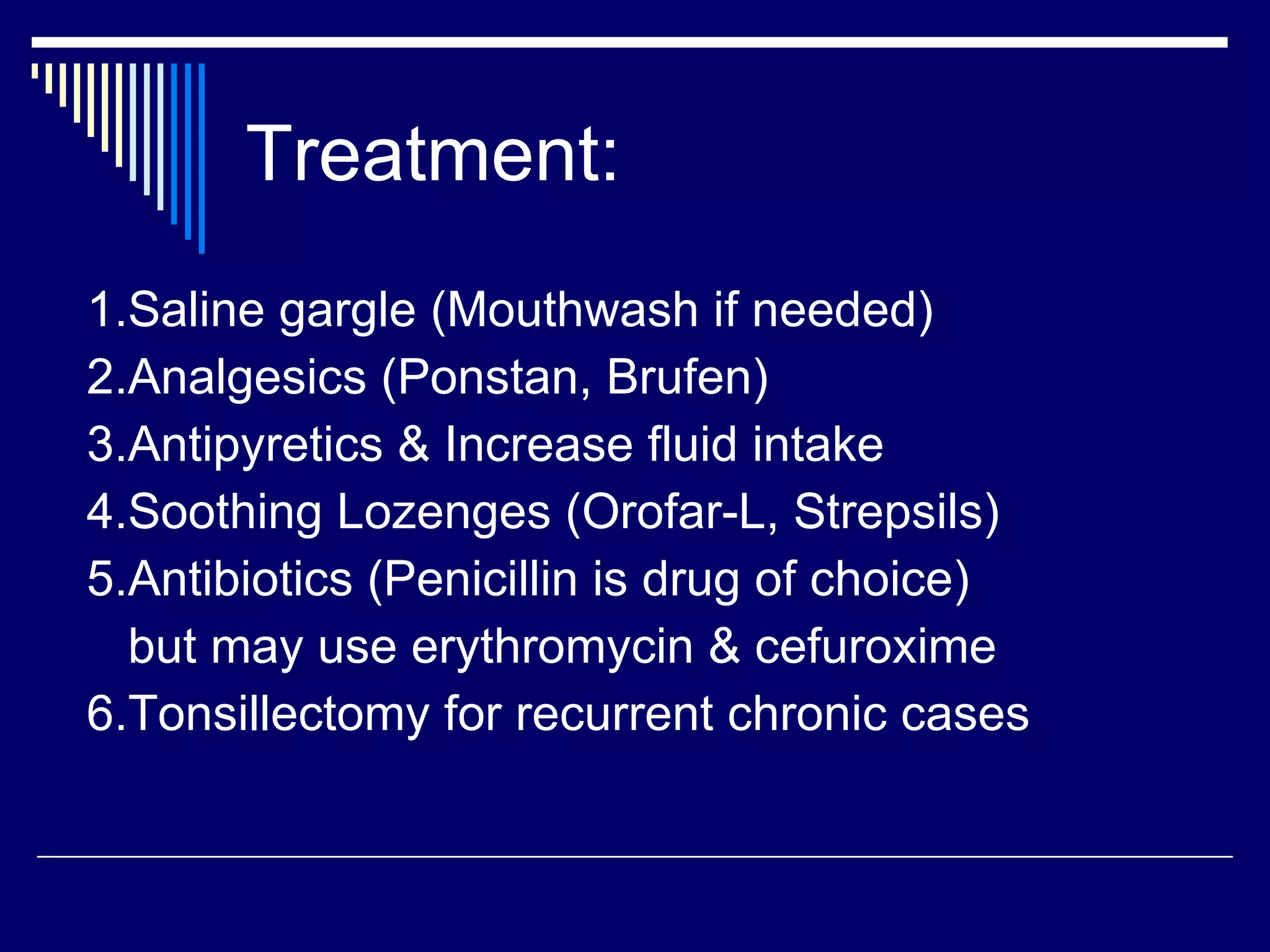 Treatment:

1.Saline gargle (Mouthwash if needed)
2.Analgesics (Ponstan, Brufen)
3.Antipyretics & Increase fluid intake
4.Soothing Lozenges (Orofar-L, Strepsils)
5.Antibiotics (Penicillin is drug of choice) but may use erythromycin & cefuroxime
6.Tonsillectomy for recurrent chronic cases